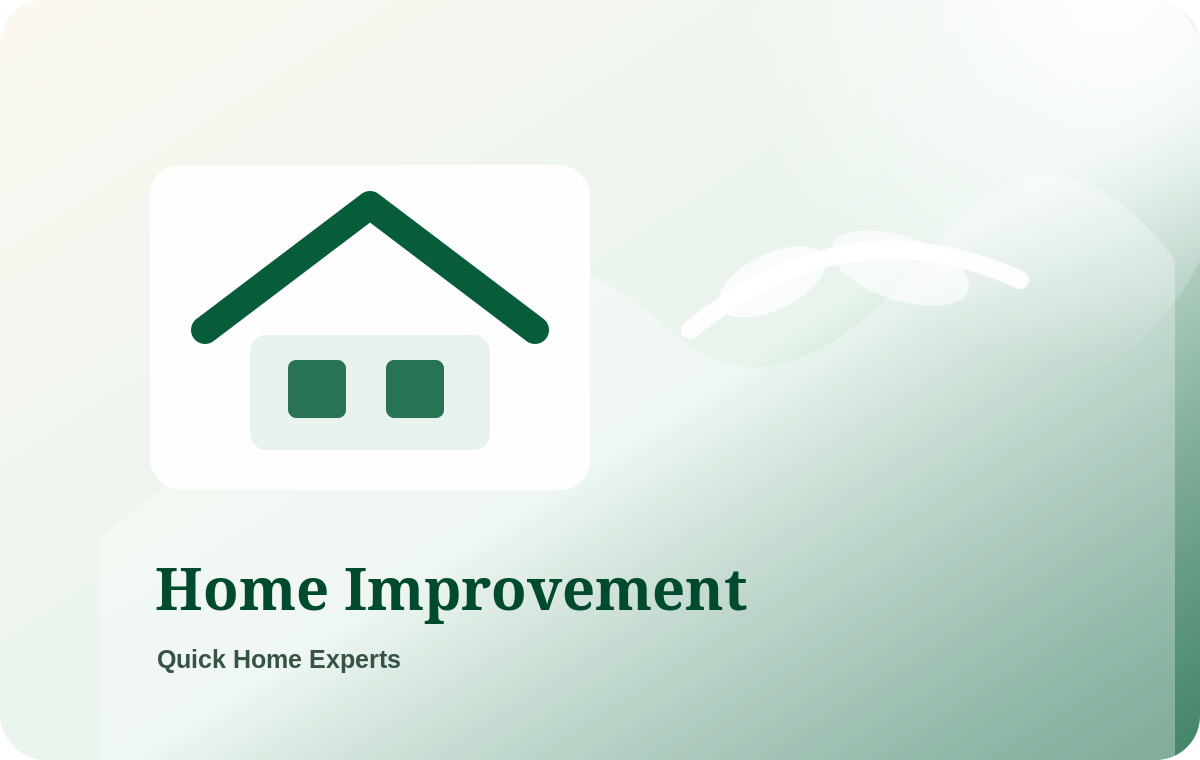 Home Improvement

Quick Home Experts